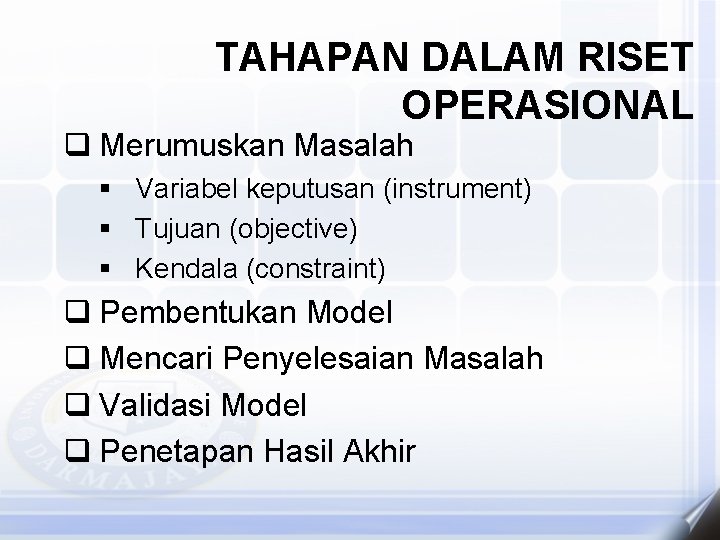 TAHAPAN DALAM RISET OPERASIONAL

❑ Merumuskan Masalah
▪ Variabel keputusan (instrument)
▪ Tujuan (objective)
▪ Kendala (constraint)
❑ Pembentukan Model
❑ Mencari Penyelesaian Masalah
❑ Validasi Model
❑ Penetapan Hasil Akhir

DARMAJA